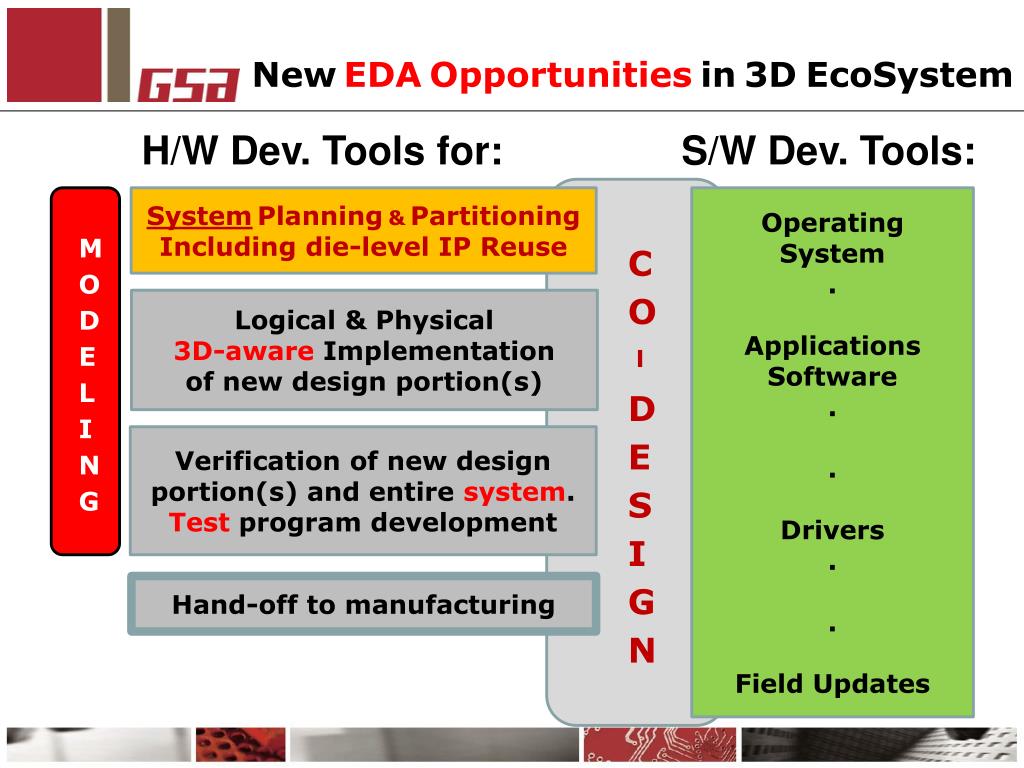 GSA

New EDA Opportunities in 3D EcoSystem

H/W Dev. Tools for:

S/W Dev. Tools:

M
O
D
E
L
I
N
G

System Planning & Partitioning Including die-level IP Reuse

Logical & Physical 3D-aware Implementation of new design portion(s)

Verification of new design portion(s) and entire system. Test program development

Hand-off to manufacturing

C
O
-
D
E
S
I
G
N

Operating System
.

Applications Software
.

.

Drivers
.

.

Field Updates